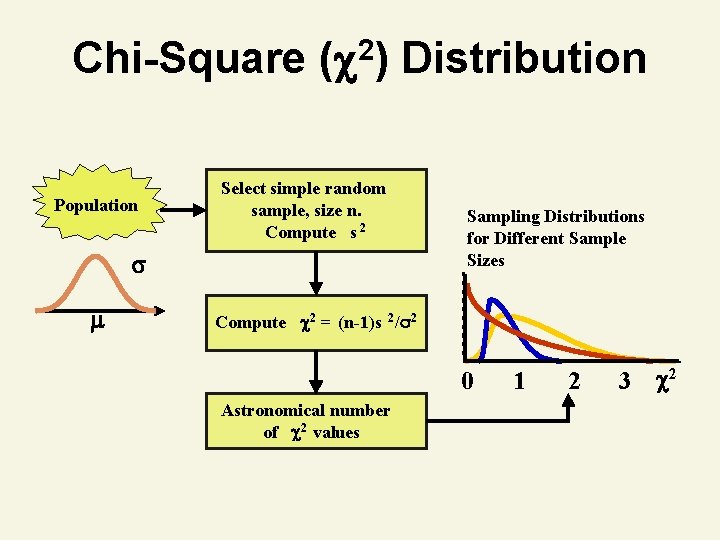 Chi-Square ($\chi^2$) Distribution

Population

$\sigma$

$\mu$

Select simple random sample, size n. Compute $s^2$

Compute $\chi^2 = (n-1)s^2/\sigma^2$

Astronomical number of $\chi^2$ values

Sampling Distributions for Different Sample Sizes

0 1 2 3 $\chi^2$